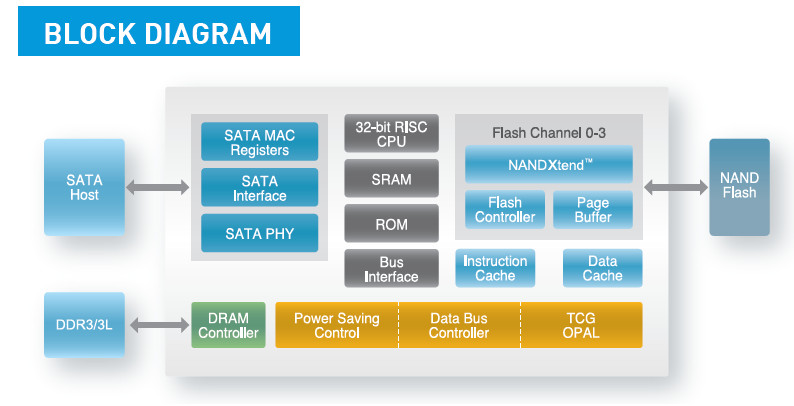 BLOCK DIAGRAM

SATA Host

SATA MAC Registers

SATA Interface

SATA PHY

32-bit RISC CPU

SRAM

ROM

Bus Interface

Flash Channel 0-3

NANDXtend™

Flash Controller

Page Buffer

Instruction Cache

Data Cache

NAND Flash

DDR3/3L

DRAM Controller

Power Saving Control

Data Bus Controller

TCG OPAL